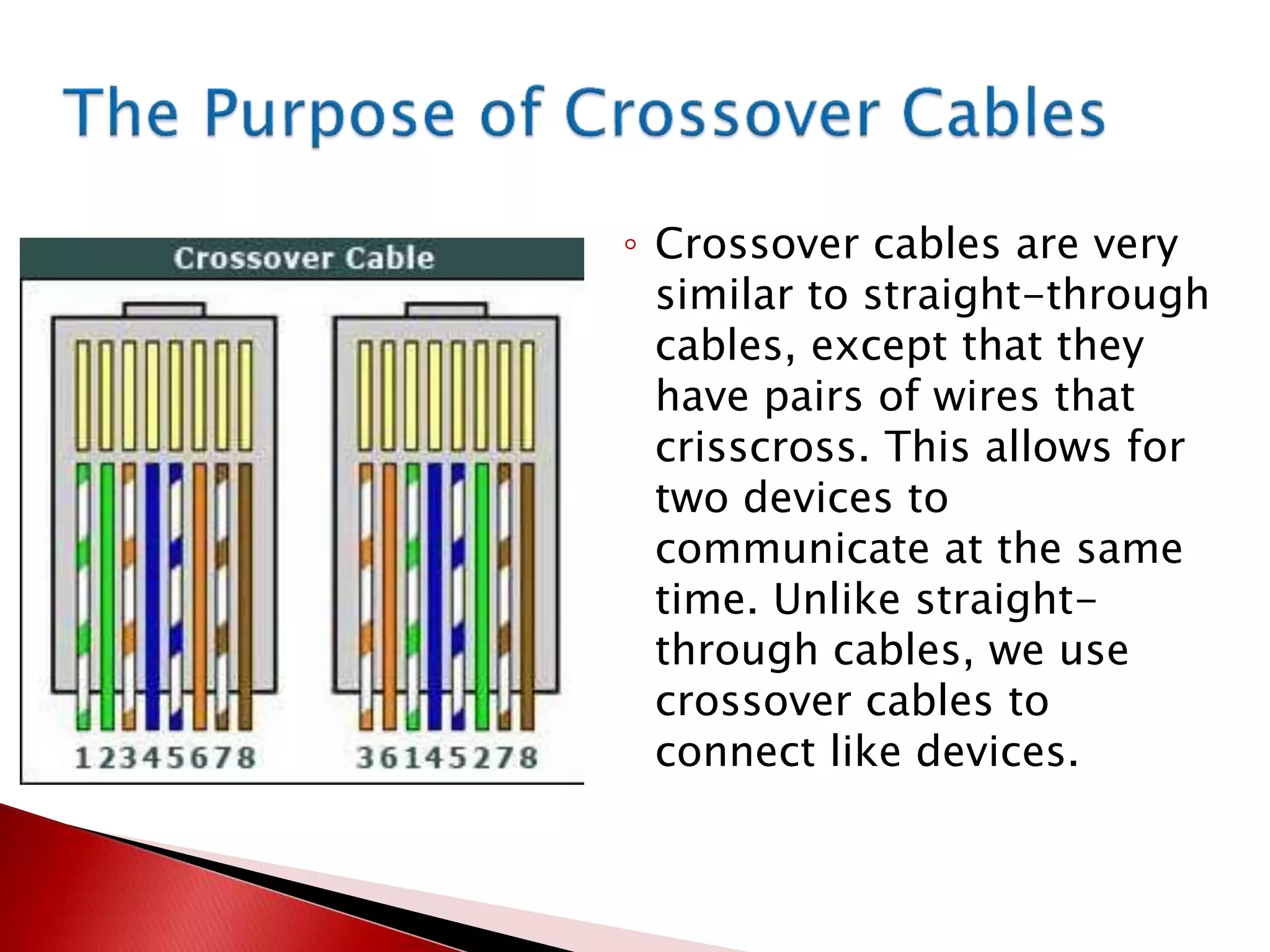 The Purpose of Crossover Cables

Crossover Cable

12345678

36145278

◦ Crossover cables are very similar to straight-through cables, except that they have pairs of wires that crisscross. This allows for two devices to communicate at the same time. Unlike straight-through cables, we use crossover cables to connect like devices.